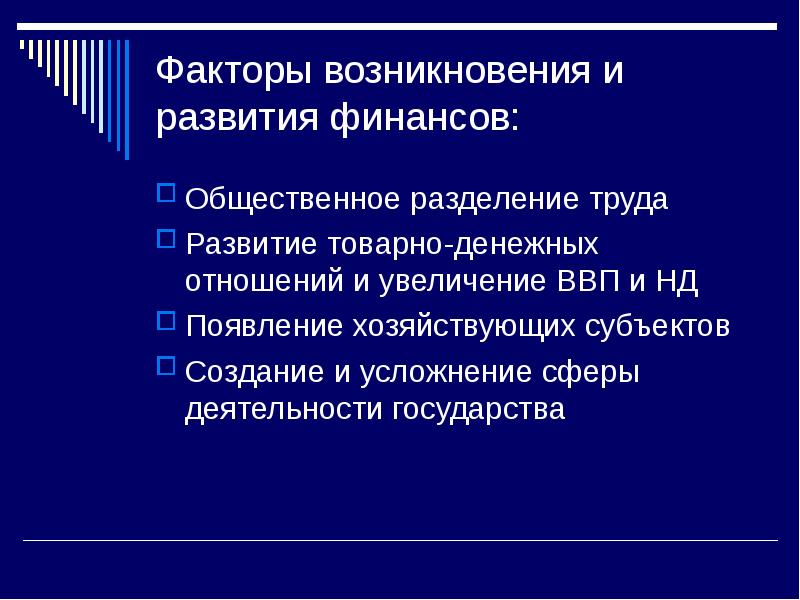 Факторы возникновения и развития финансов:

Общественное разделение труда

Развитие товарно-денежных отношений и увеличение ВВП и НД

Появление хозяйствующих субъектов

Создание и усложнение сферы деятельности государства